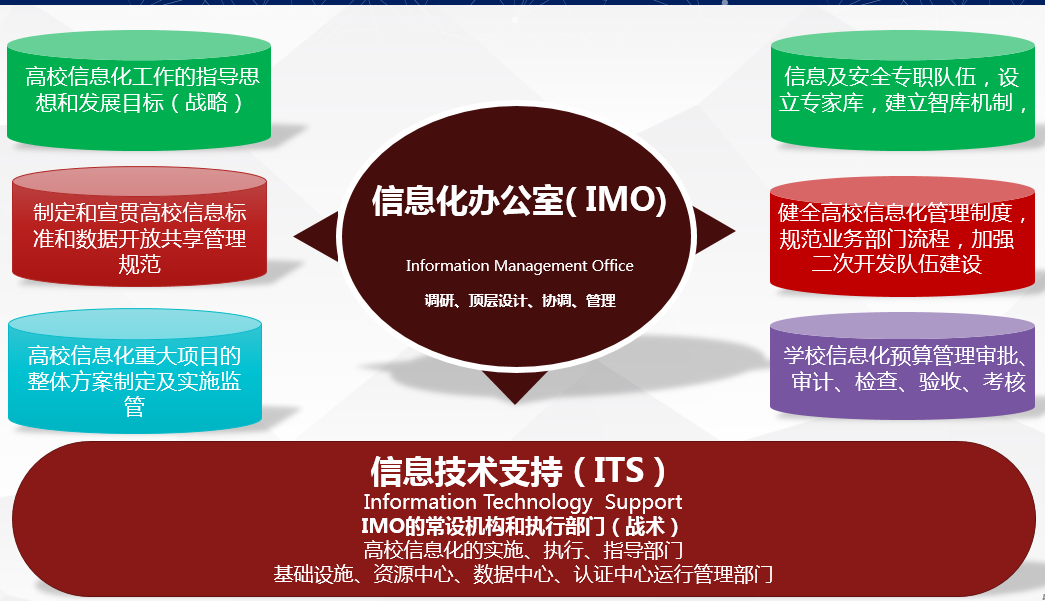 高校信息化工作的指导思想和发展目标（战略）

制定和宣贯高校信息标准和数据开放共享管理规范

高校信息化重大项目的整体方案制定及实施监管

信息化办公室( IMO)

Information Management Office

调研、顶层设计、协调、管理

信息及安全专职队伍，设立专家库，建立智库机制，

健全高校信息化管理制度，规范业务部门流程，加强二次开发队伍建设

学校信息化预算管理审批、审计、检查、验收、考核

信息技术支持（ITS）
Information Technology Support
IMO的常设机构和执行部门（战术）
高校信息化的实施、执行、指导部门
基础设施、资源中心、数据中心、认证中心运行管理部门